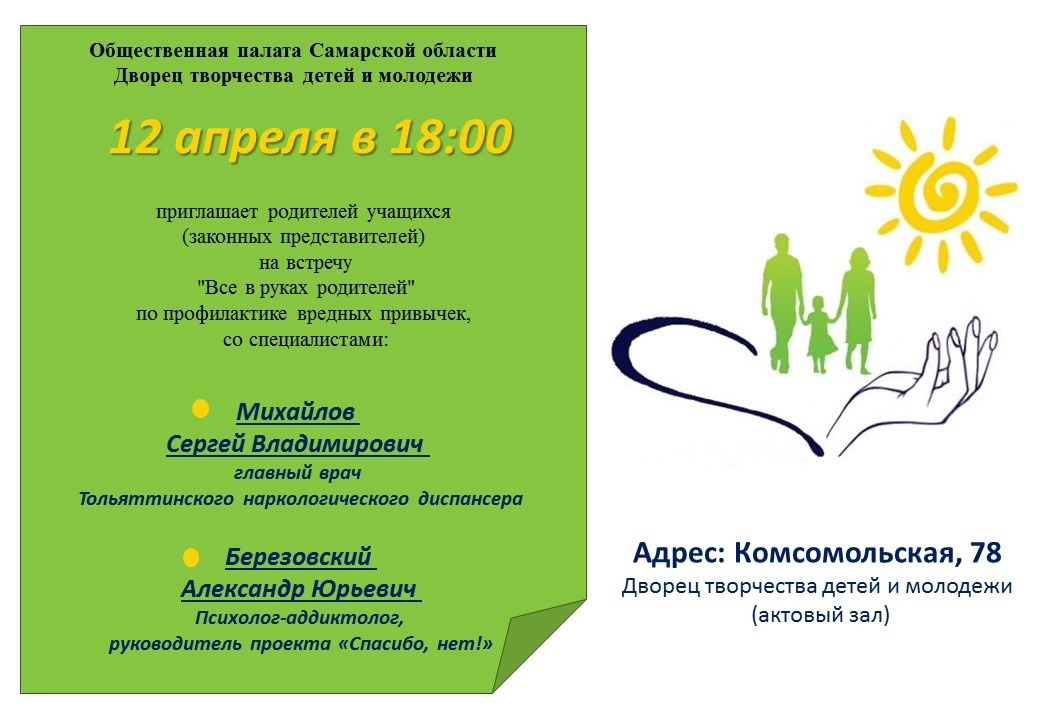 Общественная палата Самарской области
Дворец творчества детей и молодежи

12 апреля в 18:00

приглашает родителей учащихся (законных представителей) на встречу "Все в руках родителей" по профилактике вредных привычек, со специалистами:

Михайлов Сергей Владимирович
главный врач
Тольяттинского наркологического диспансера

Березовский Александр Юрьевич
Психолог-аддиктолог,
руководитель проекта «Спасибо, нет!»

Адрес: Комсомольская, 78
Дворец творчества детей и молодежи
(актовый зал)